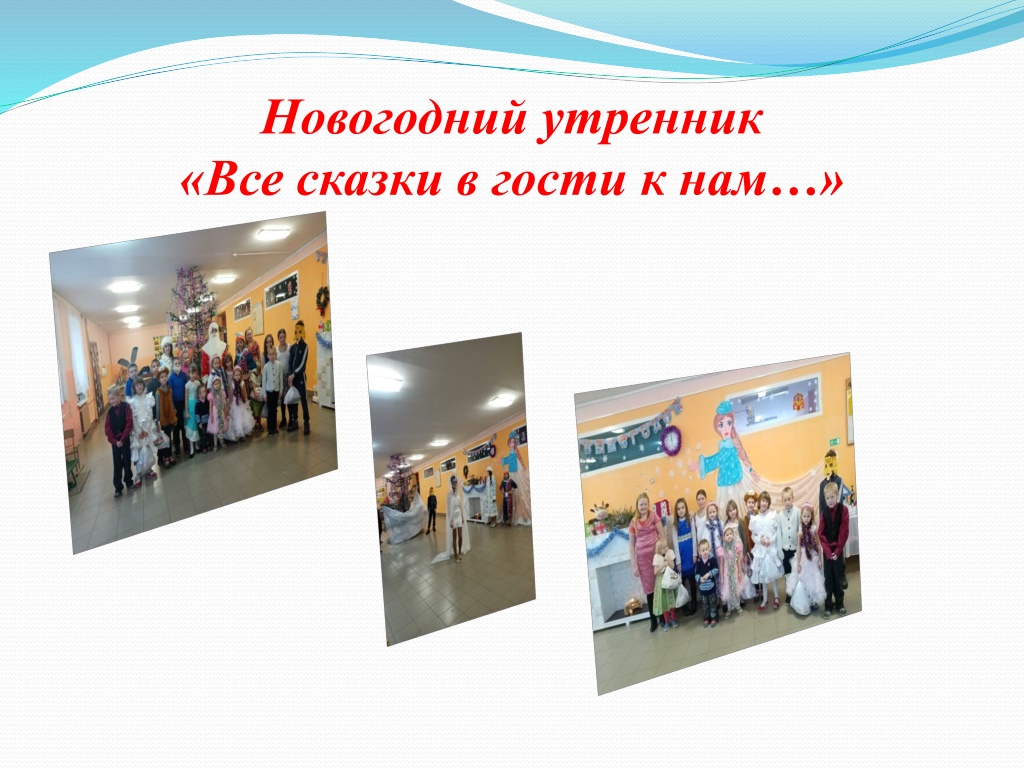 Новогодний утренник
«Все сказки в гости к нам…»